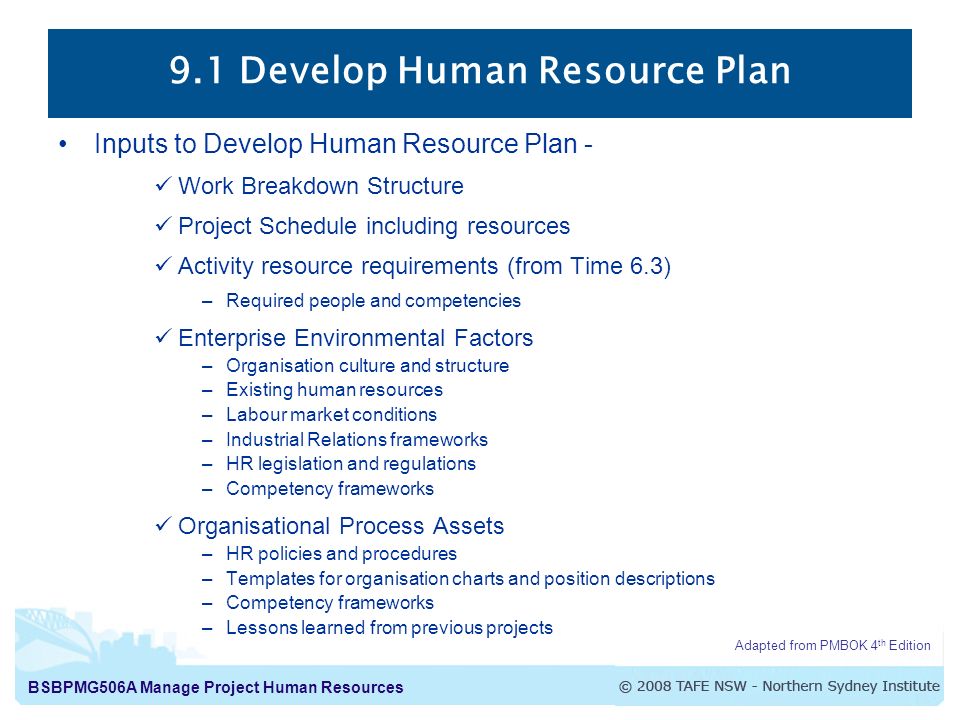 9.1 Develop Human Resource Plan

• Inputs to Develop Human Resource Plan -

✓ Work Breakdown Structure

✓ Project Schedule including resources

✓ Activity resource requirements (from Time 6.3)

– Required people and competencies

✓ Enterprise Environmental Factors

– Organisation culture and structure
– Existing human resources
– Labour market conditions
– Industrial Relations frameworks
– HR legislation and regulations
– Competency frameworks

✓ Organisational Process Assets

– HR policies and procedures
– Templates for organisation charts and position descriptions
– Competency frameworks
– Lessons learned from previous projects

Adapted from PMBOK 4$^{th}$ Edition

BSBPMG506A Manage Project Human Resources

© 2008 TAFE NSW - Northern Sydney Institute